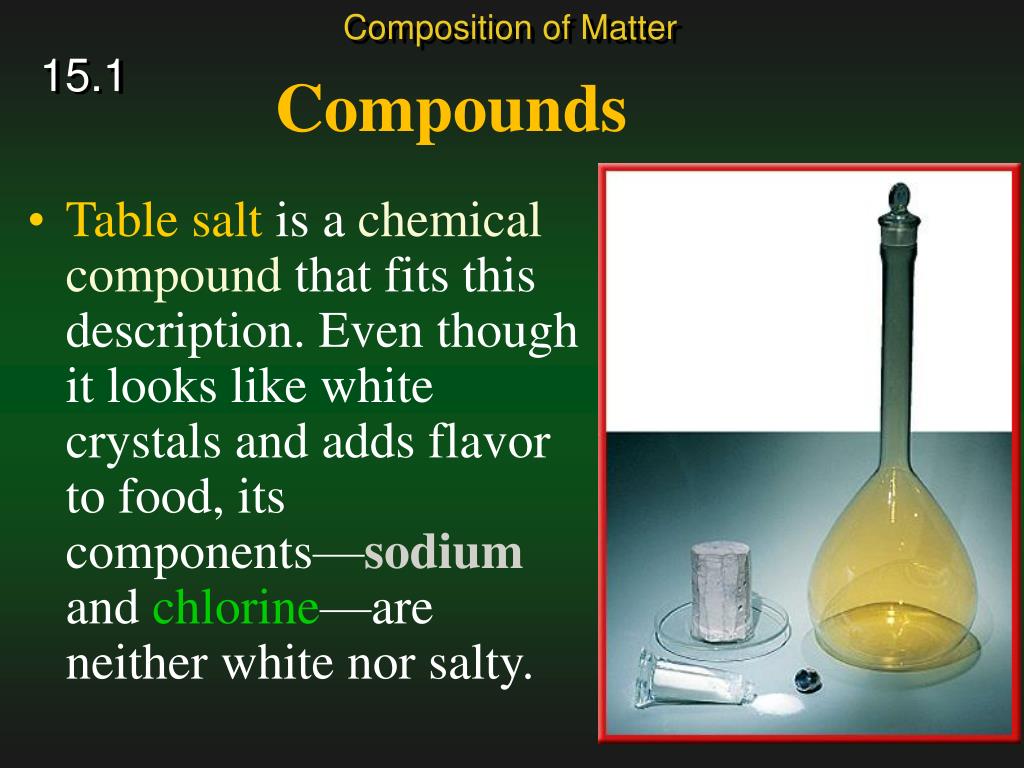 Composition of Matter

15.1

Compounds

• Table salt is a chemical compound that fits this description. Even though it looks like white crystals and adds flavor to food, its components—sodium and chlorine—are neither white nor salty.